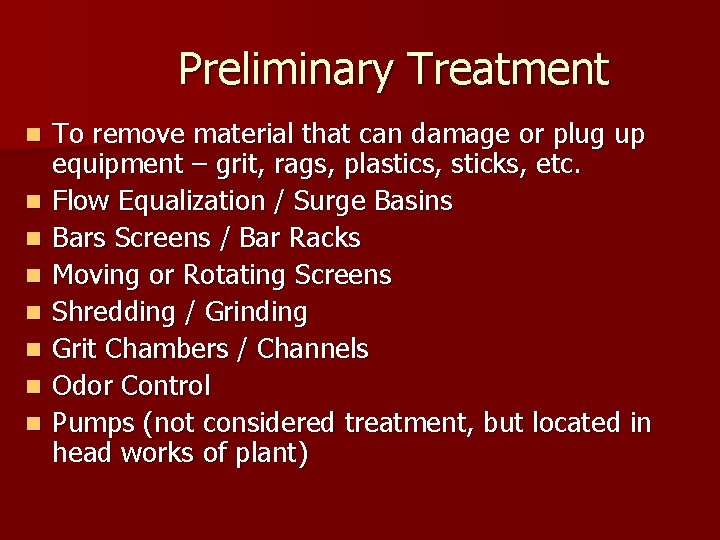 Preliminary Treatment

- To remove material that can damage or plug up equipment – grit, rags, plastics, sticks, etc.
- Flow Equalization / Surge Basins
- Bars Screens / Bar Racks
- Moving or Rotating Screens
- Shredding / Grinding
- Grit Chambers / Channels
- Odor Control
- Pumps (not considered treatment, but located in head works of plant)